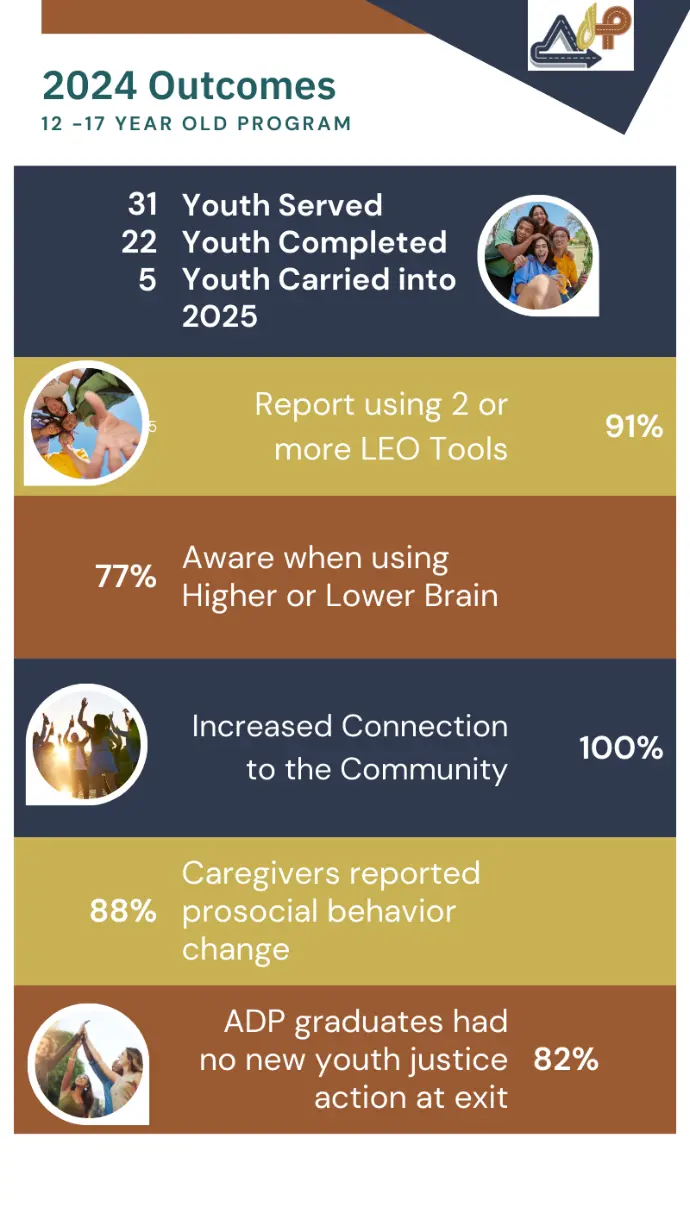 ADP

2024 Outcomes

12 -17 YEAR OLD PROGRAM

31 Youth Served
22 Youth Completed
5 Youth Carried into 2025

Report using 2 or more LEO Tools 91%

77% Aware when using Higher or Lower Brain

Increased Connection to the Community 100%

88% Caregivers reported prosocial behavior change

ADP graduates had no new youth justice action at exit 82%